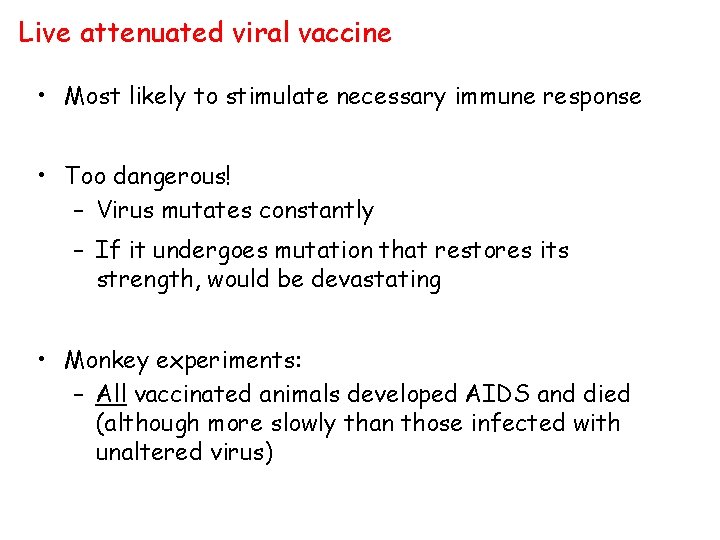 Live attenuated viral vaccine

• Most likely to stimulate necessary immune response

• Too dangerous!
  – Virus mutates constantly
  – If it undergoes mutation that restores its strength, would be devastating

• Monkey experiments:
  – All vaccinated animals developed AIDS and died (although more slowly than those infected with unaltered virus)